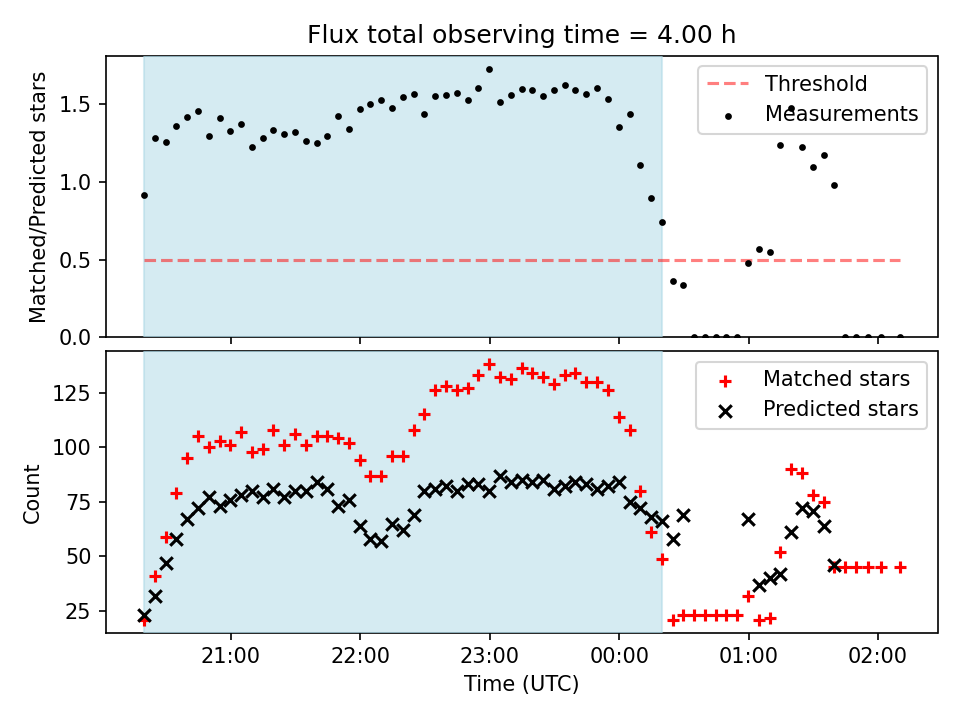 Flux total observing time = 4.00 h

Matched/Predicted stars

1.5
1.0
0.5
0.0

Threshold
Measurements

Count

125
100
75
50
25

Matched stars
Predicted stars

21:00
22:00
23:00
00:00
01:00
02:00

Time (UTC)